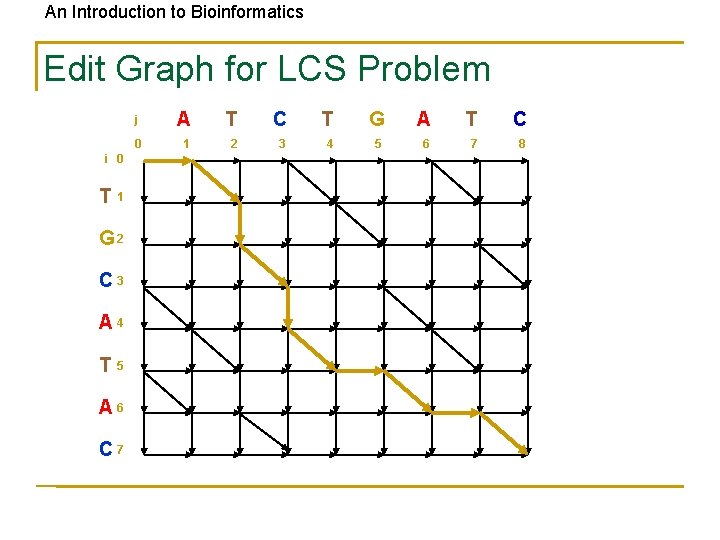 An Introduction to Bioinformatics

Edit Graph for LCS Problem

j A T C T G A T C
0 1 2 3 4 5 6 7 8

i 0
T 1
G 2
C 3
A 4
T 5
A 6
C 7